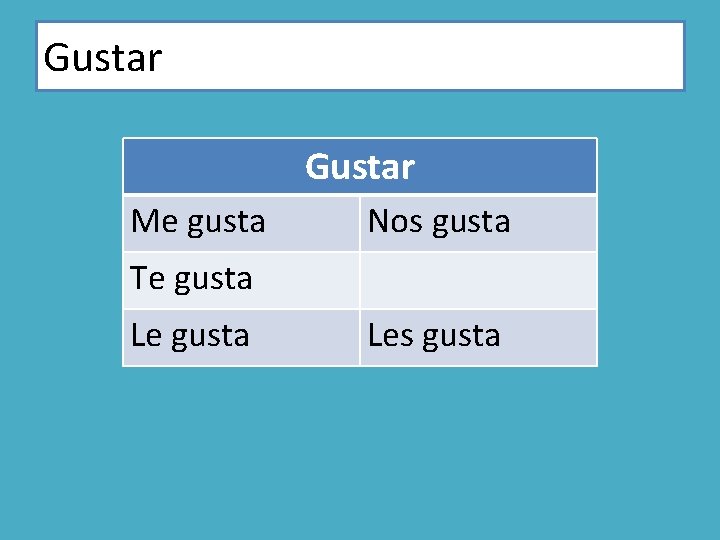 Gustar

| Gustar | |
|---|---|
| Me gusta | Nos gusta |
| Te gusta | |
| Le gusta | Les gusta |